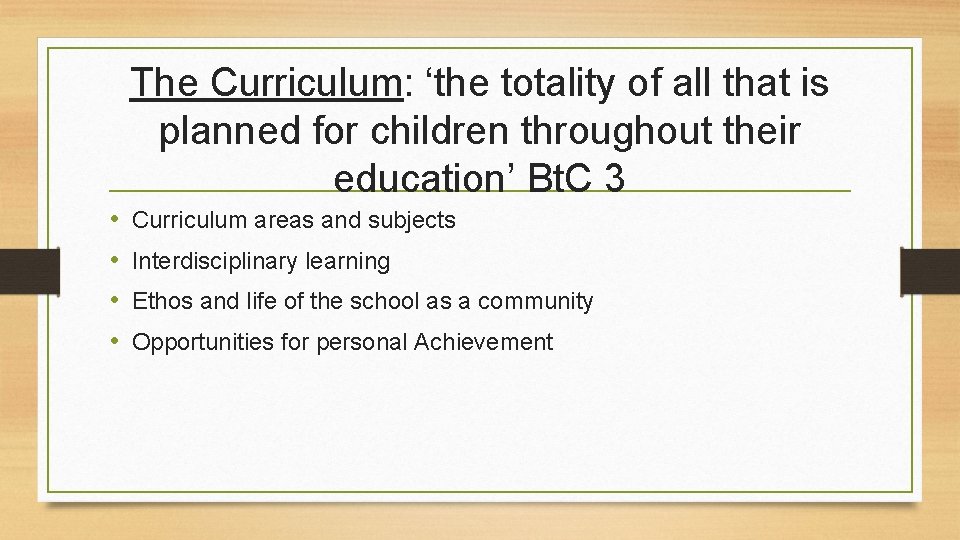 The Curriculum: ‘the totality of all that is planned for children throughout their education’ BtC 3

• Curriculum areas and subjects
• Interdisciplinary learning
• Ethos and life of the school as a community
• Opportunities for personal Achievement